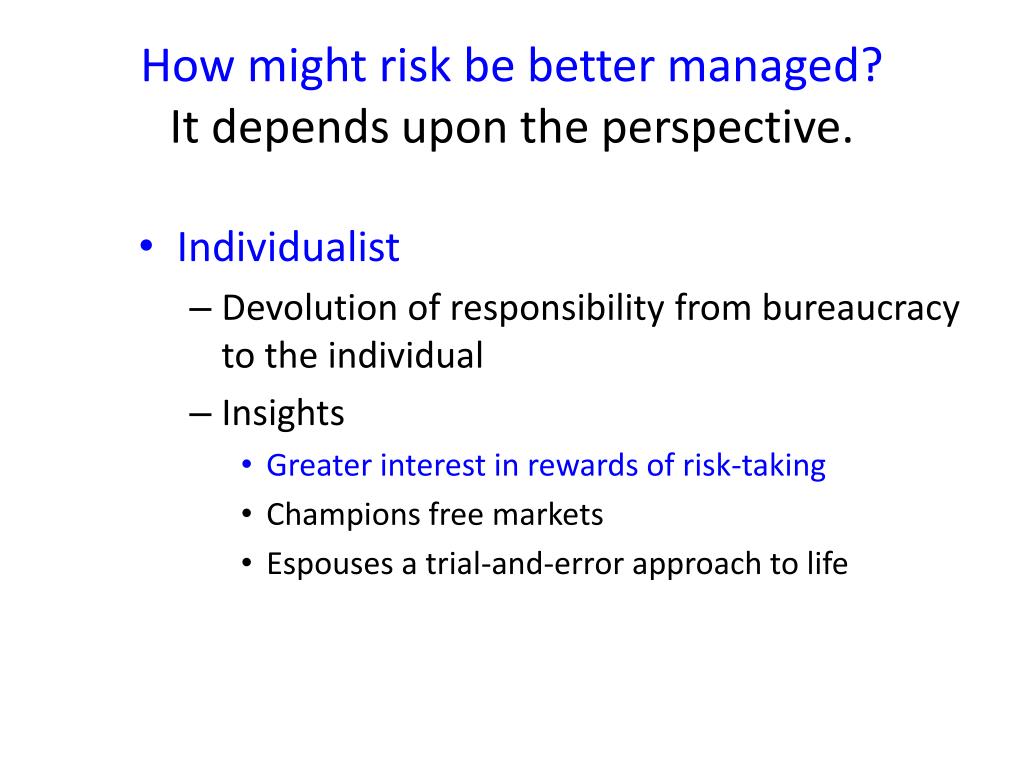 How might risk be better managed?
It depends upon the perspective.

• Individualist
– Devolution of responsibility from bureaucracy to the individual
– Insights
• Greater interest in rewards of risk-taking
• Champions free markets
• Espouses a trial-and-error approach to life